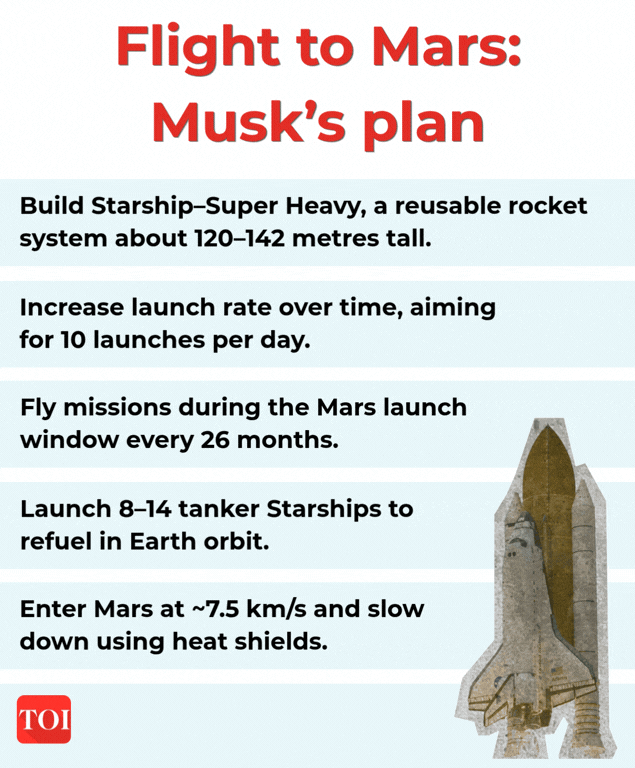 Flight to Mars: Musk's plan

Build Starship–Super Heavy, a reusable rocket system about 120–142 metres tall.

Increase launch rate over time, aiming for 10 launches per day.

Fly missions during the Mars launch window every 26 months.

Launch 8–14 tanker Starships to refuel in Earth orbit.

Enter Mars at ~7.5 km/s and slow down using heat shields.

TOI